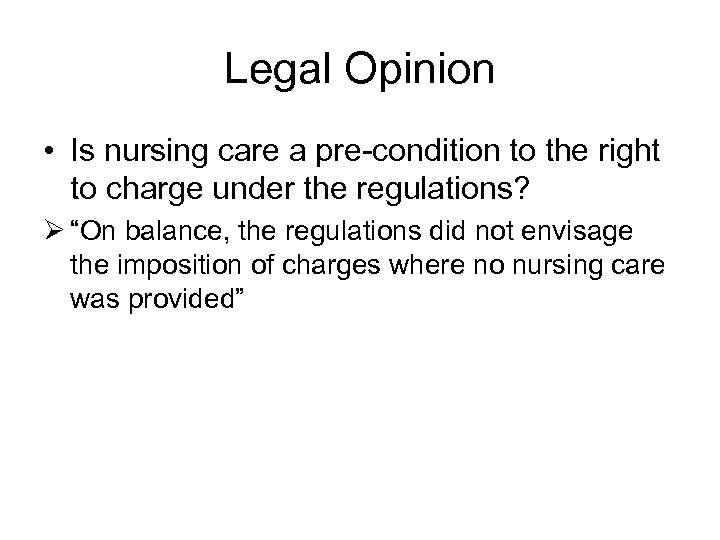 Legal Opinion

• Is nursing care a pre-condition to the right to charge under the regulations?

➢ “On balance, the regulations did not envisage the imposition of charges where no nursing care was provided”